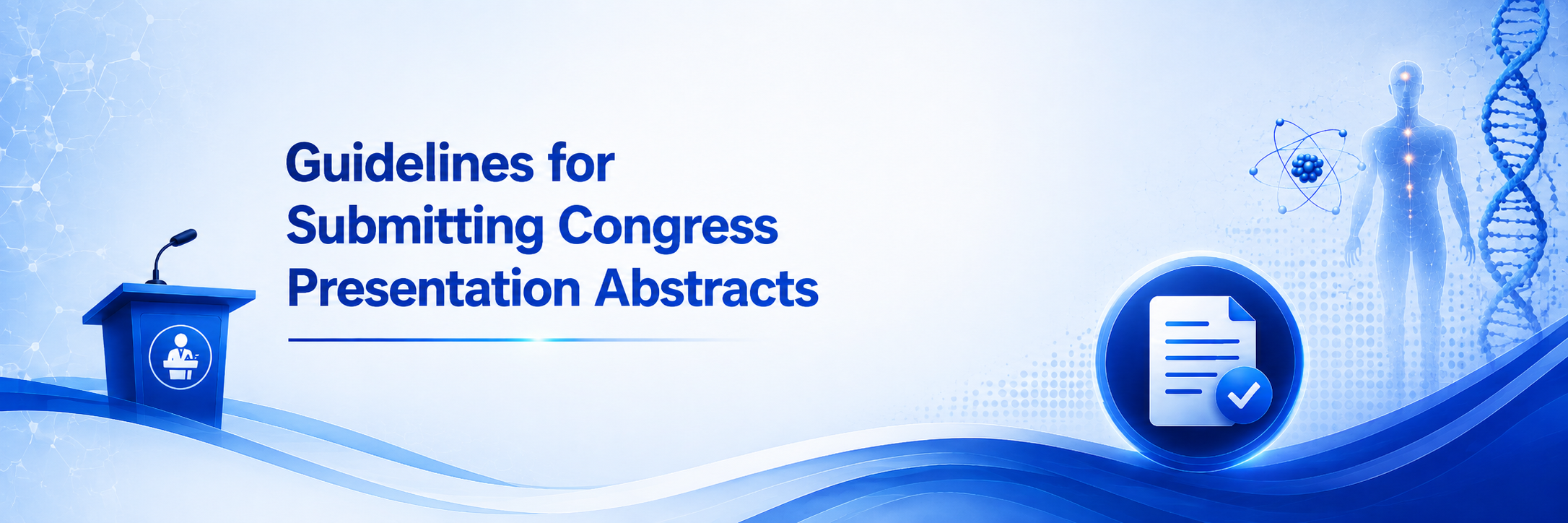 Guidelines for
Submitting Congress
Presentation Abstracts